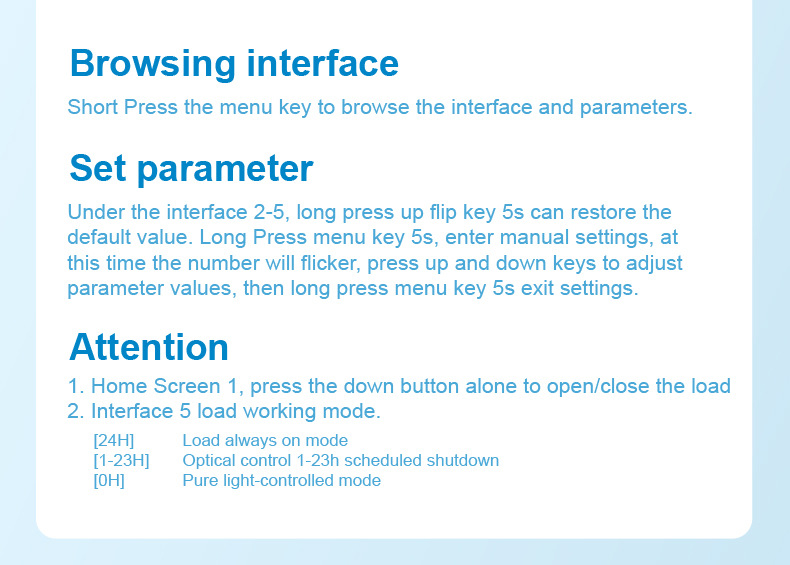 Browsing interface

Short Press the menu key to browse the interface and parameters.

Set parameter

Under the interface 2-5, long press up flip key 5s can restore the default value. Long Press menu key 5s, enter manual settings, at this time the number will flicker, press up and down keys to adjust parameter values, then long press menu key 5s exit settings.

Attention

1. Home Screen 1, press the down button alone to open/close the load
2. Interface 5 load working mode.

[24H] Load always on mode
[1-23H] Optical control 1-23h scheduled shutdown
[0H] Pure light-controlled mode